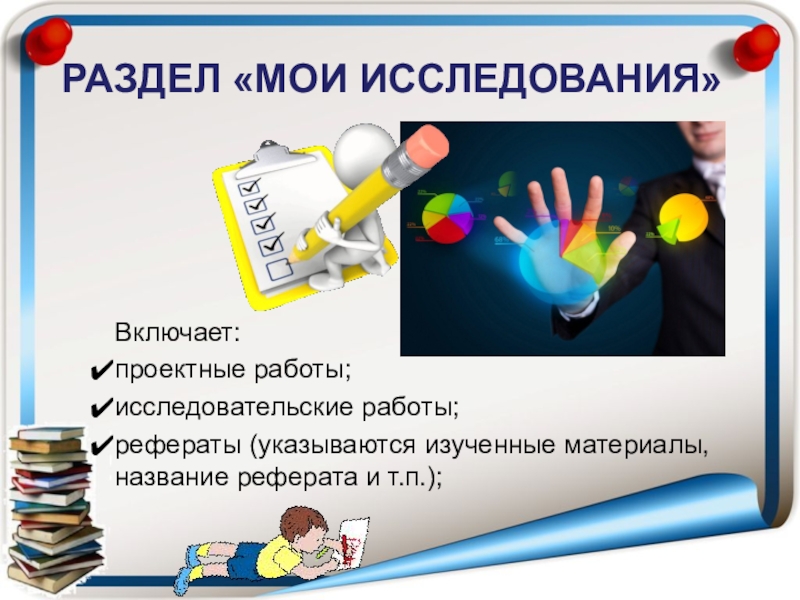 РАЗДЕЛ «МОИ ИССЛЕДОВАНИЯ»

Включает:
✔проектные работы;
✔исследовательские работы;
✔рефераты (указываются изученные материалы, название реферата и т.п.);